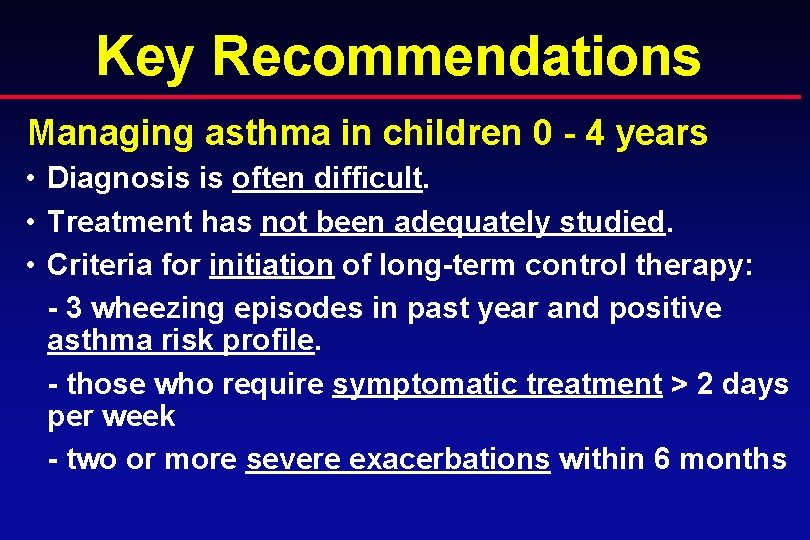 Key Recommendations

Managing asthma in children 0 - 4 years

• Diagnosis is often difficult.
• Treatment has not been adequately studied.
• Criteria for initiation of long-term control therapy:

- 3 wheezing episodes in past year and positive asthma risk profile.

- those who require symptomatic treatment > 2 days per week

- two or more severe exacerbations within 6 months